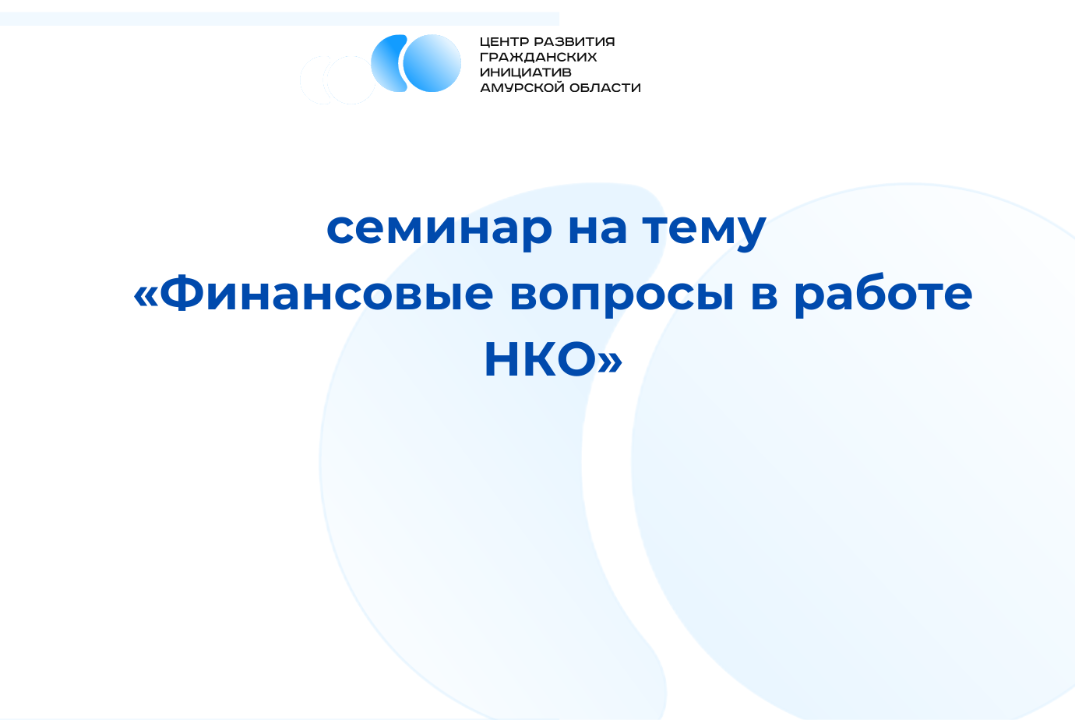 ЦЕНТР РАЗВИТИЯ ГРАЖДАНСКИХ ИНИЦИАТИВ АМУРСКОЙ ОБЛАСТИ

семинар на тему «Финансовые вопросы в работе НКО»